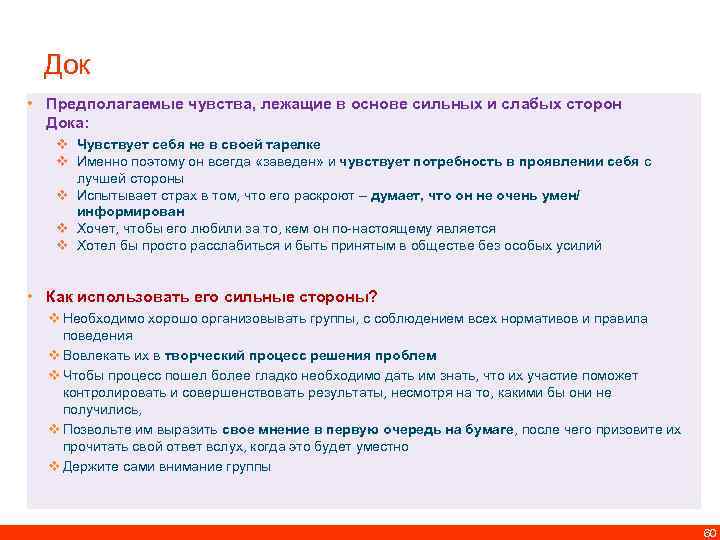 Док

• Предполагаемые чувства, лежащие в основе сильных и слабых сторон Дока:

❖ Чувствует себя не в своей тарелке
❖ Именно поэтому он всегда «заведен» и чувствует потребность в проявлении себя с лучшей стороны
❖ Испытывает страх в том, что его раскроют – думает, что он не очень умен/ информирован
❖ Хочет, чтобы его любили за то, кем он по-настоящему является
❖ Хотел бы просто расслабиться и быть принятым в обществе без особых усилий

• Как использовать его сильные стороны?

❖ Необходимо хорошо организовывать группы, с соблюдением всех нормативов и правила поведения
❖ Вовлекать их в творческий процесс решения проблем
❖ Чтобы процесс пошел более гладко необходимо дать им знать, что их участие поможет контролировать и совершенствовать результаты, несмотря на то, какими бы они не получились,
❖ Позвольте им выразить свое мнение в первую очередь на бумаге, после чего призовите их прочитать свой ответ вслух, когда это будет уместно
❖ Держите сами внимание группы

60